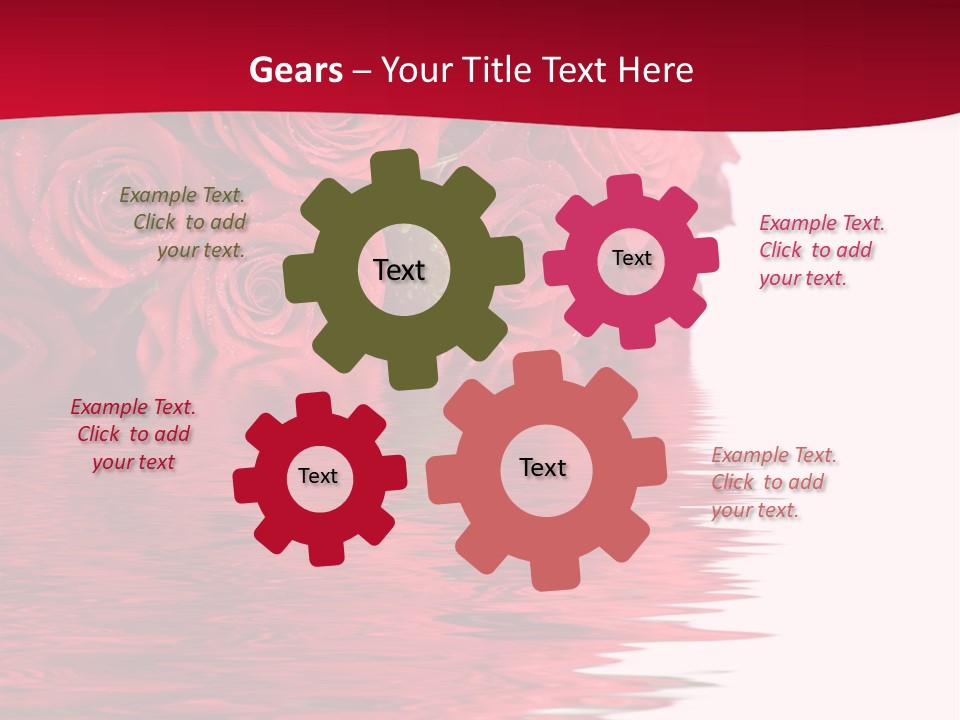 Gears – Your Title Text Here

Example Text. Click to add your text.

Text

Text

Example Text. Click to add your text.

Example Text. Click to add your text

Text

Text

Example Text. Click to add your text.